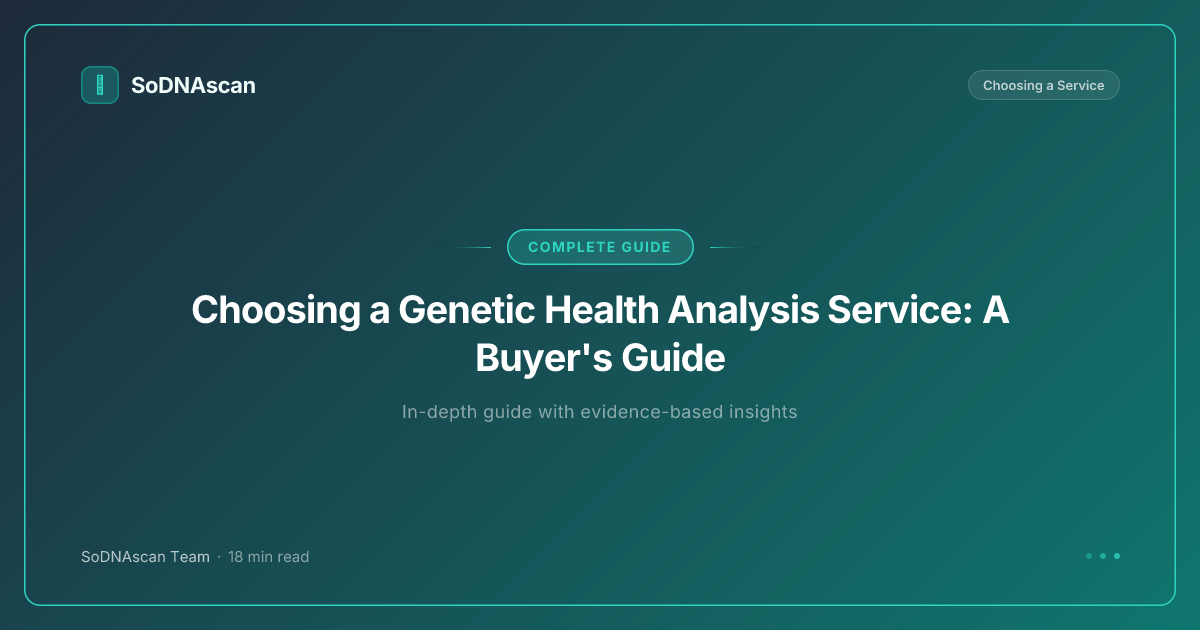 SoDNAscan

Choosing a Service

COMPLETE GUIDE

Choosing a Genetic Health Analysis Service: A Buyer's Guide

In-depth guide with evidence-based insights

SoDNAscan Team · 18 min read